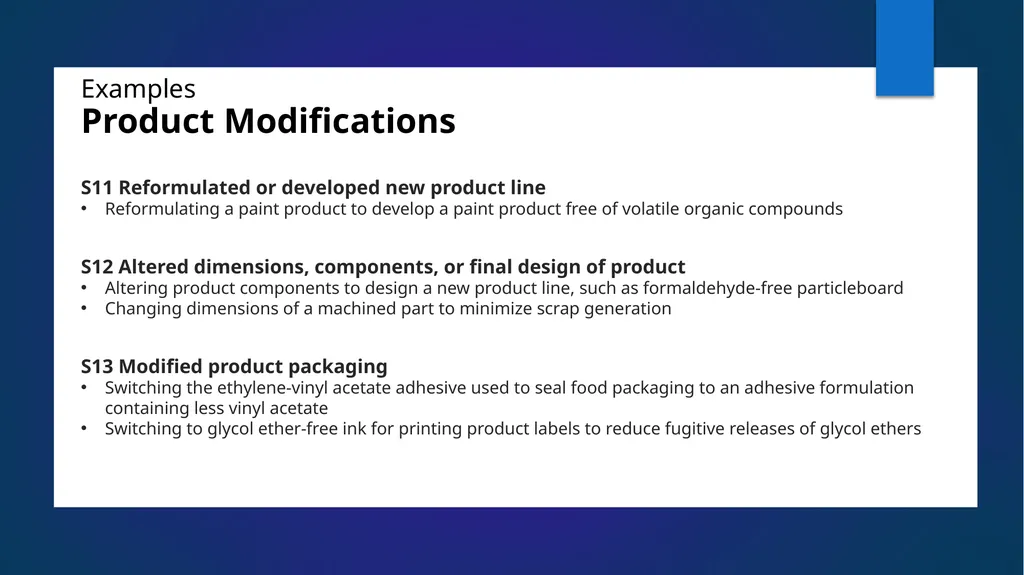 Examples
Product Modifications

S11 Reformulated or developed new product line
• Reformulating a paint product to develop a paint product free of volatile organic compounds

S12 Altered dimensions, components, or final design of product
• Altering product components to design a new product line, such as formaldehyde-free particleboard
• Changing dimensions of a machined part to minimize scrap generation

S13 Modified product packaging
• Switching the ethylene-vinyl acetate adhesive used to seal food packaging to an adhesive formulation containing less vinyl acetate
• Switching to glycol ether-free ink for printing product labels to reduce fugitive releases of glycol ethers